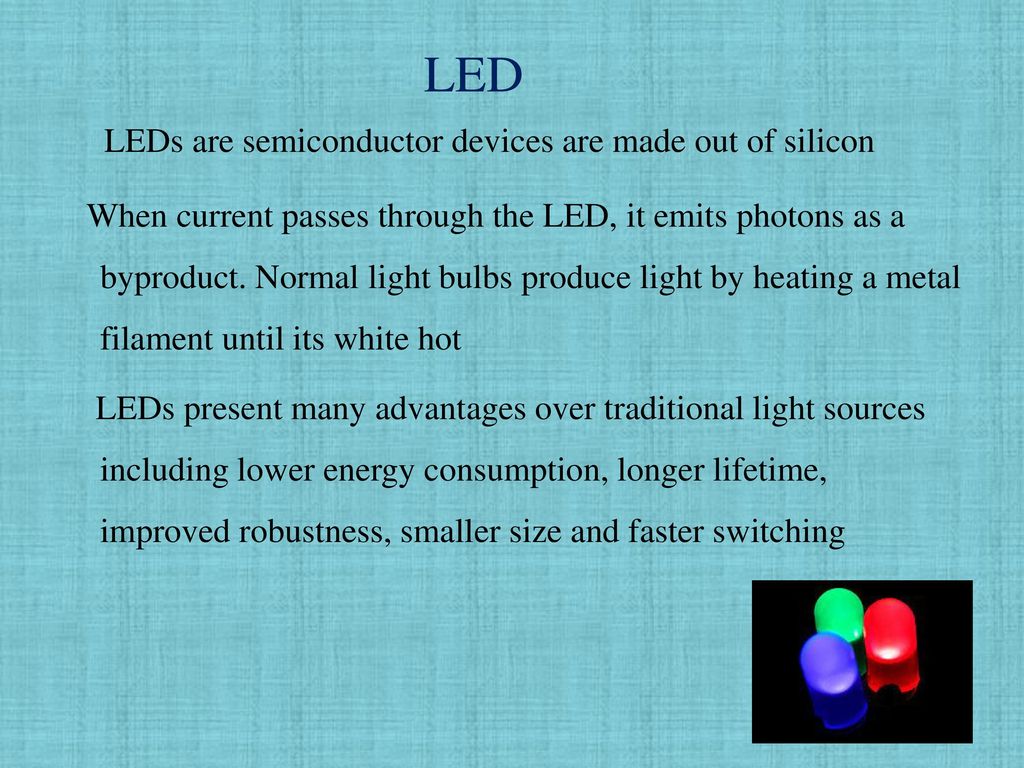 LED

LEDs are semiconductor devices are made out of silicon

When current passes through the LED, it emits photons as a byproduct. Normal light bulbs produce light by heating a metal filament until its white hot

LEDs present many advantages over traditional light sources including lower energy consumption, longer lifetime, improved robustness, smaller size and faster switching